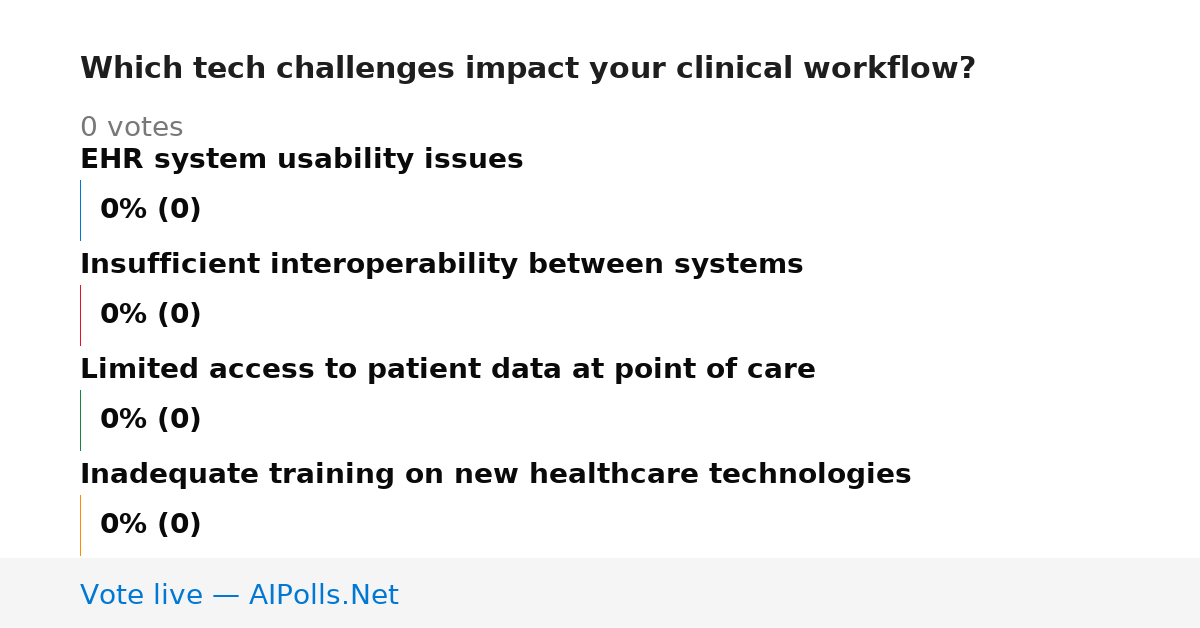 Which tech challenges impact your clinical workflow?

0 votes

EHR system usability issues

0% (0)

Insufficient interoperability between systems

0% (0)

Limited access to patient data at point of care

0% (0)

Inadequate training on new healthcare technologies

0% (0)

Vote live — AIPolls.Net